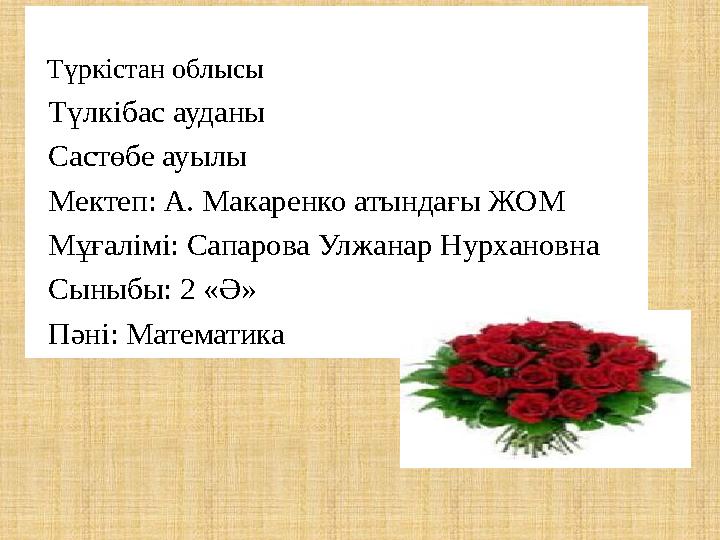 Түркістан облысы
Түлкібас ауданы
Састөбе ауылы
Мектеп: А. Макаренко атындағы ЖОМ
Мұғалімі: Сапарова Улжанар Нурхановна
Сыныбы: 2 «Ә»
Пәні: Математика